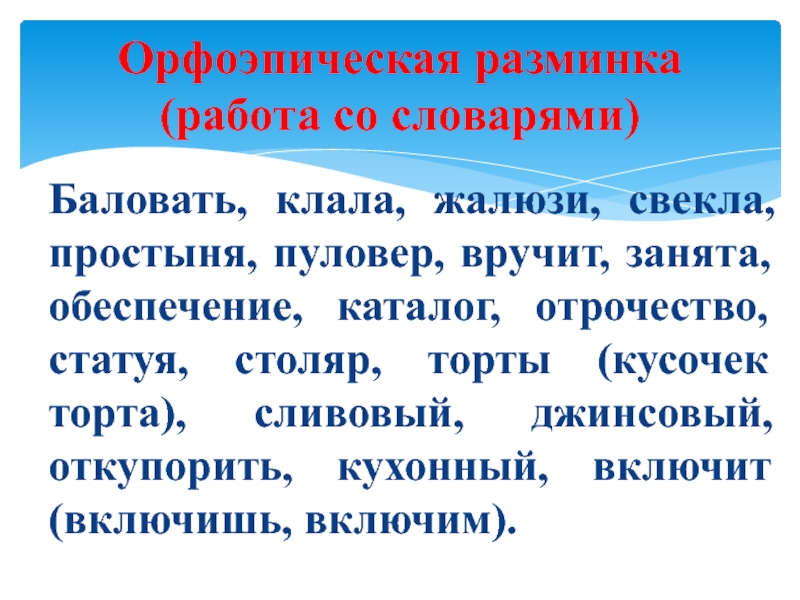 Орфоэпическая разминка
(работа со словарями)

Баловать, клала, жалюзи, свекла, простыня, пуловер, вручит, занята, обеспечение, каталог, отрочество, статуя, столяр, торты (кусочек торта), сливовый, джинсовый, откупорить, кухонный, включит (включишь, включим).